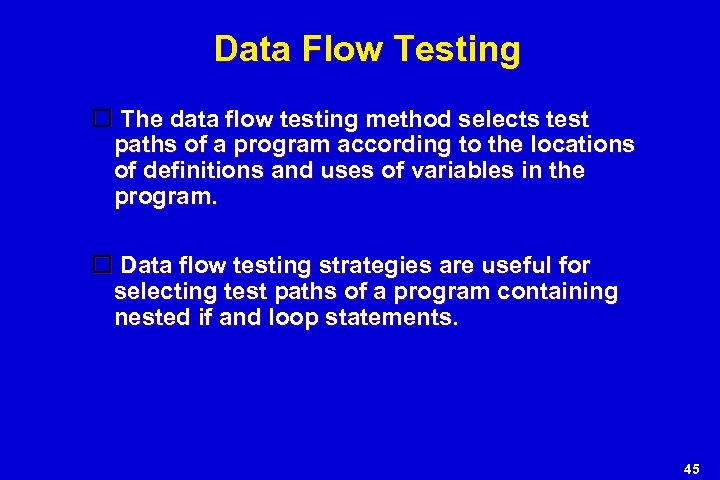 Data Flow Testing

□ The data flow testing method selects test paths of a program according to the locations of definitions and uses of variables in the program.

□ Data flow testing strategies are useful for selecting test paths of a program containing nested if and loop statements.

45